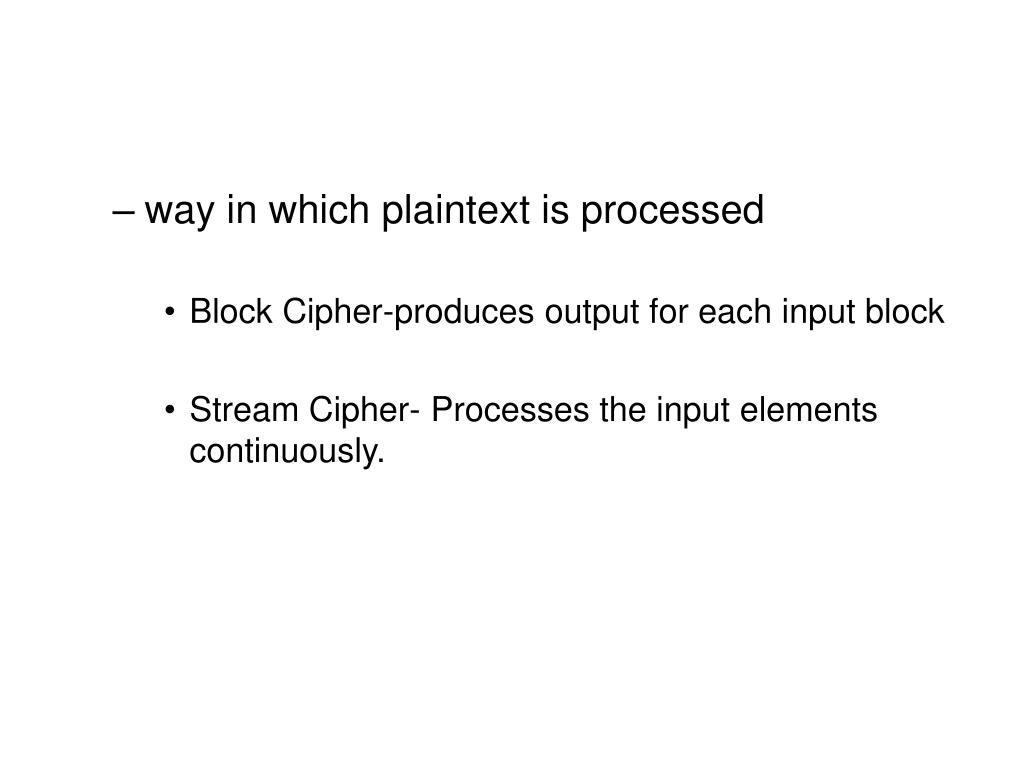 – way in which plaintext is processed

• Block Cipher-produces output for each input block

• Stream Cipher- Processes the input elements continuously.